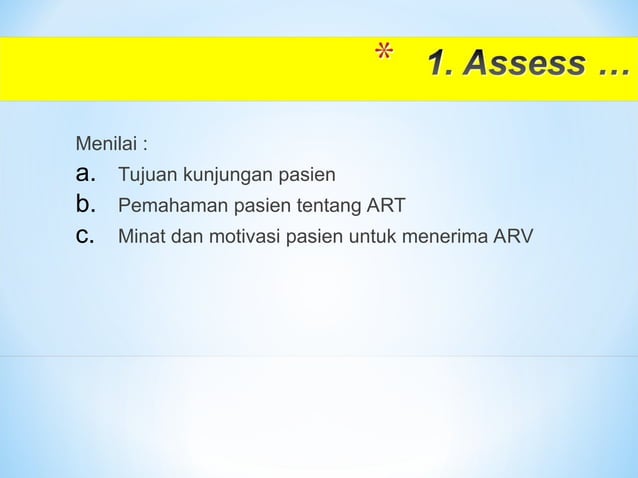 * 1. Assess …

Menilai :

a. Tujuan kunjungan pasien
b. Pemahaman pasien tentang ART
c. Minat dan motivasi pasien untuk menerima ARV